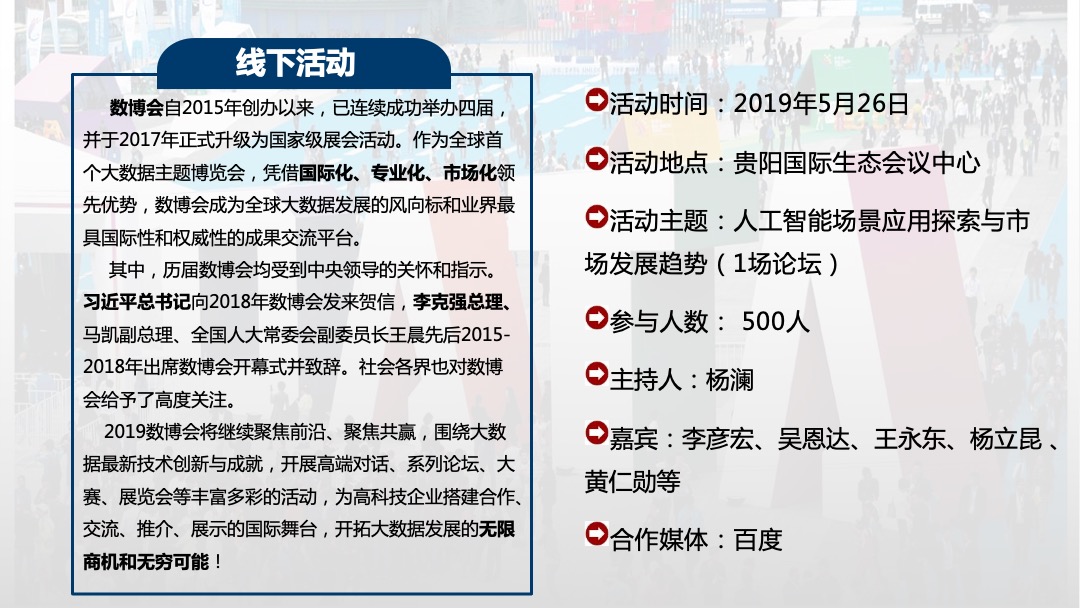 线下活动

数博会自2015年创办以来，已连续成功举办四届，并于2017年正式升级为国家级展会活动。作为全球首个大数据主题博览会，凭借国际化、专业化、市场化领先优势，数博会成为全球大数据发展的风向标和业界最具国际性和权威性的成果交流平台。

其中，历届数博会均受到中央领导的关怀和指示。习近平总书记向2018年数博会发来贺信，李克强总理、马凯副总理、全国人大常委会副委员长王晨先后2015-2018年出席数博会开幕式并致辞。社会各界也对数博会给予了高度关注。

2019数博会将继续聚焦前沿、聚焦共赢，围绕大数据最新技术创新与成就，开展高端对话、系列论坛、大赛、展览会等丰富多彩的活动，为高科技企业搭建合作、交流、推介、展示的国际舞台，开拓大数据发展的无限商机和无穷可能！

活动时间：2019年5月26日

活动地点：贵阳国际生态会议中心

活动主题：人工智能场景应用探索与市场发展趋势（1场论坛）

参与人数： 500人

主持人：杨澜

嘉宾：李彦宏、吴恩达、王永东、杨立昆 、黄仁勋等

合作媒体：百度